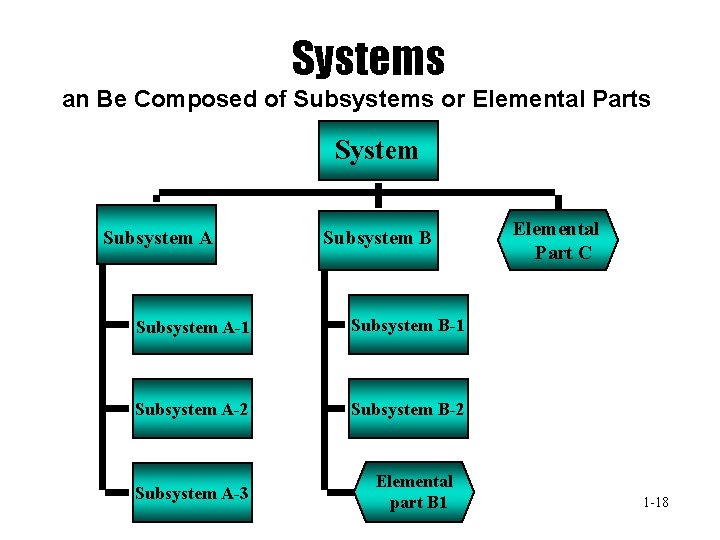 Systems

an Be Composed of Subsystems or Elemental Parts

System

Subsystem A

Subsystem B

Elemental Part C

Subsystem A-1

Subsystem A-2

Subsystem A-3

Subsystem B-1

Subsystem B-2

Elemental part B1

1-18